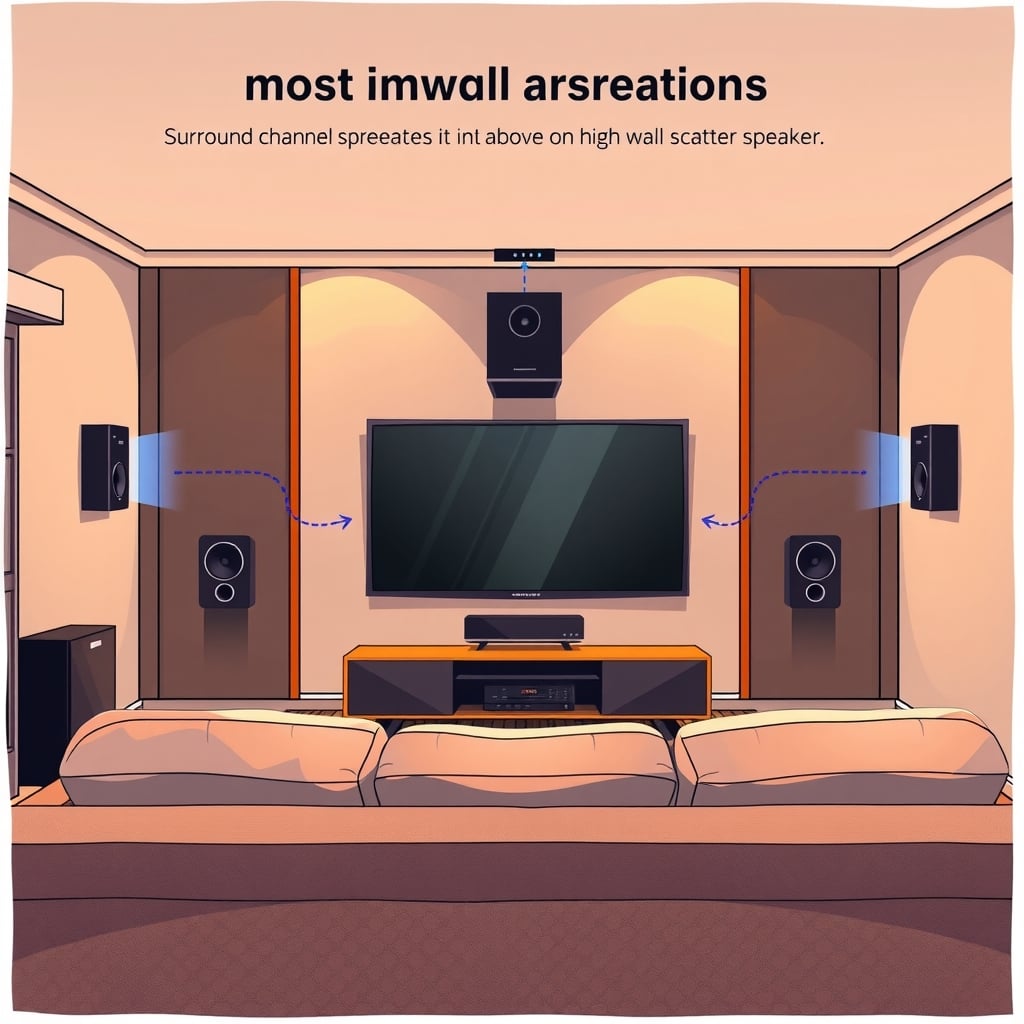 most imwall arsreations

Surround channel spreeates it int above on high wall scatter speaker.